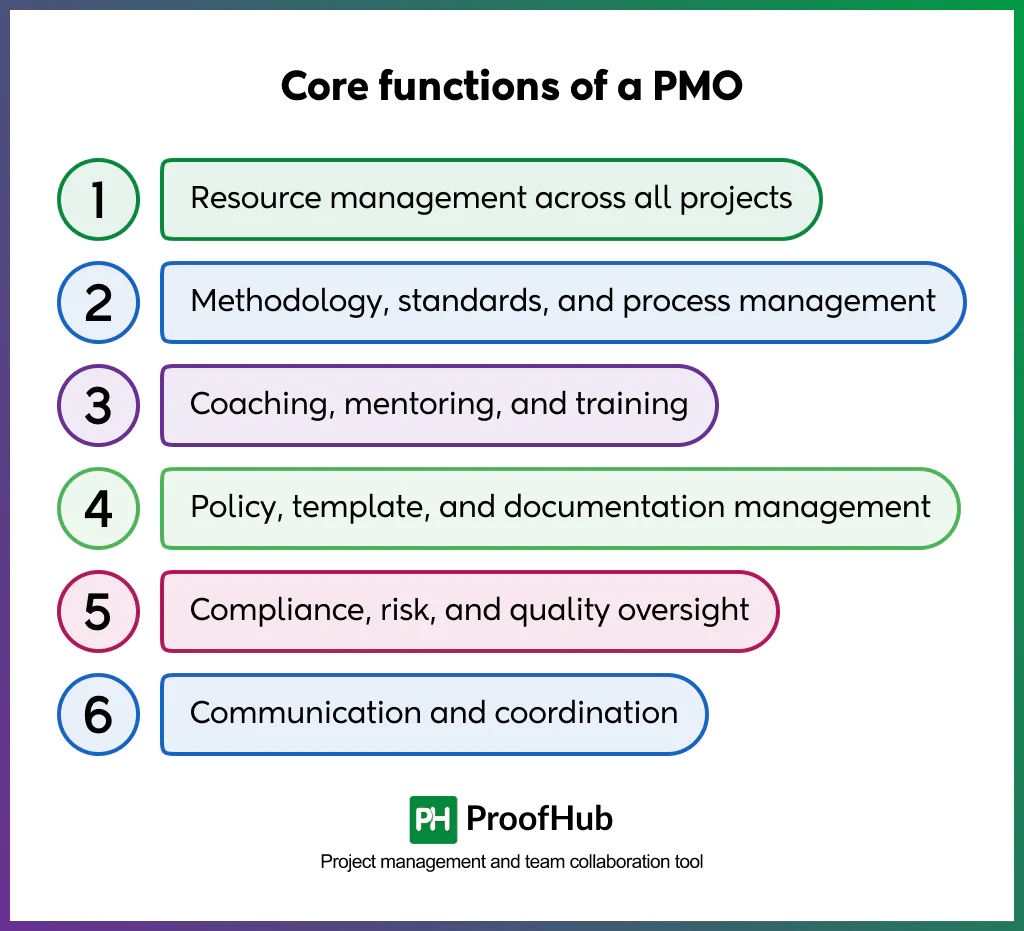 Core functions of a PMO

1 Resource management across all projects

2 Methodology, standards, and process management

3 Coaching, mentoring, and training

4 Policy, template, and documentation management

5 Compliance, risk, and quality oversight

6 Communication and coordination

PH ProofHub
Project management and team collaboration tool